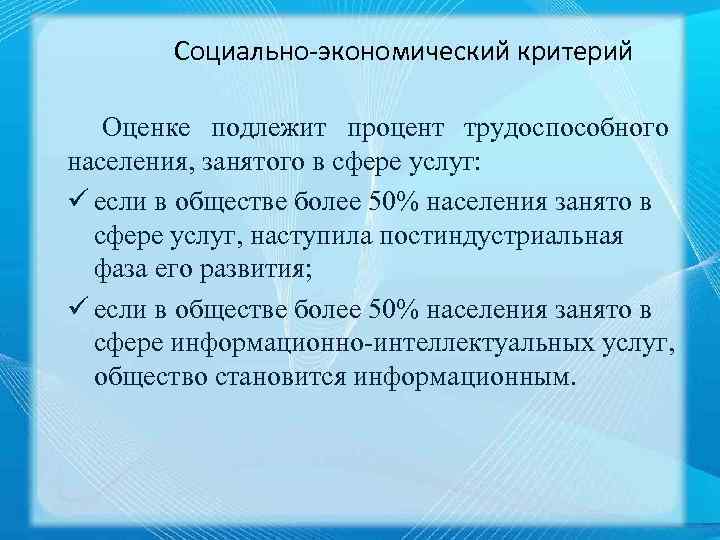 Социально-экономический критерий

Оценке подлежит процент трудоспособного населения, занятого в сфере услуг:

✓ если в обществе более 50% населения занято в сфере услуг, наступила постиндустриальная фаза его развития;

✓ если в обществе более 50% населения занято в сфере информационно-интеллектуальных услуг, общество становится информационным.